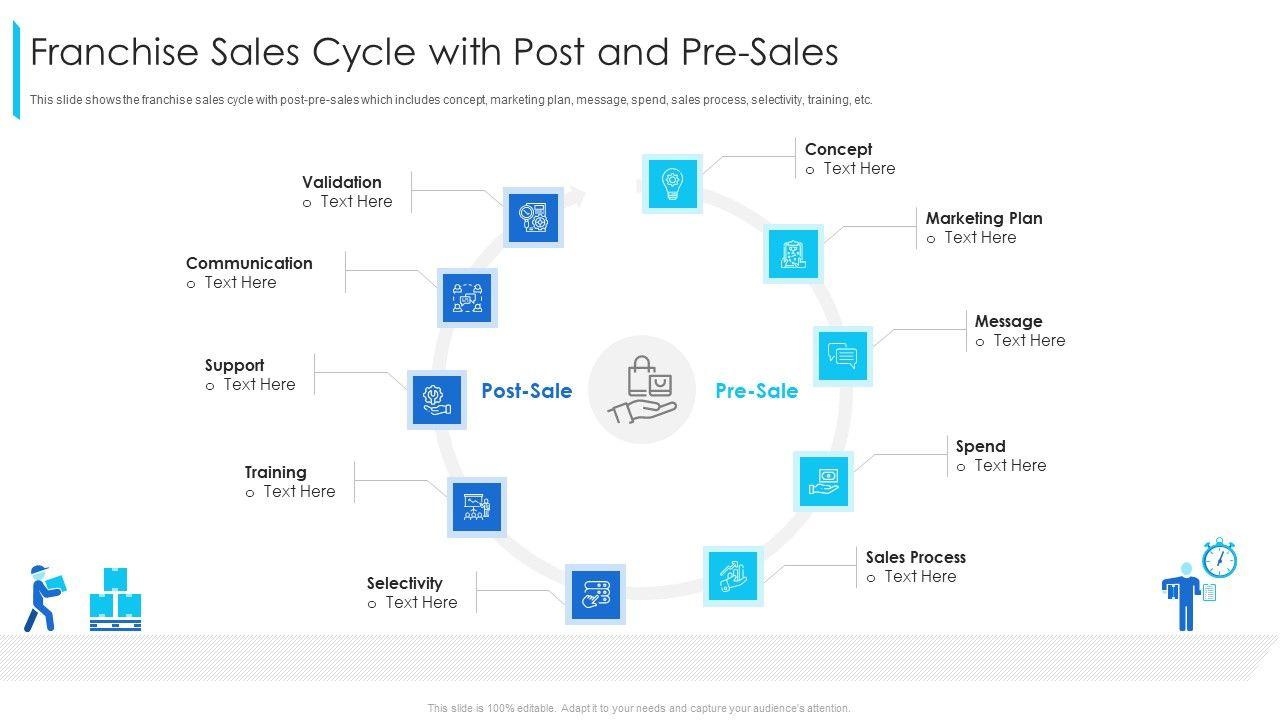 Franchise Sales Cycle with Post and Pre-Sales

This slide shows the franchise sales cycle with post-pre-sales which includes concept, marketing plan, message, spend, sales process, selectivity, training, etc.

Validation
o Text Here

Communication
o Text Here

Support
o Text Here

Training
o Text Here

Selectivity
o Text Here

Post-Sale

Pre-Sale

Concept
o Text Here

Marketing Plan
o Text Here

Message
o Text Here

Spend
o Text Here

Sales Process
o Text Here

This slide is 100% editable. Adapt it to your needs and capture your audience's attention.